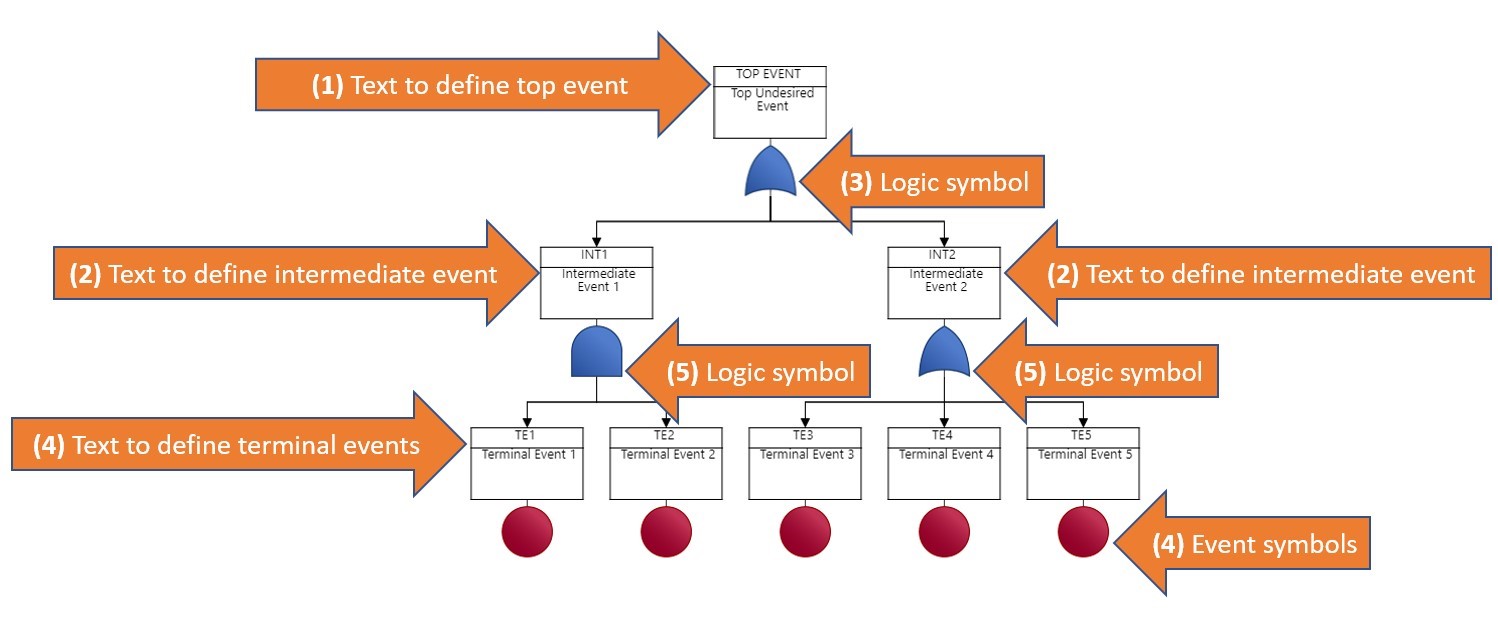 (1) Text to define top event

TOP EVENT
Top Undesired Event

(3) Logic symbol

(2) Text to define intermediate event

INT1
Intermediate Event 1

INT2
Intermediate Event 2

(2) Text to define intermediate event

(5) Logic symbol

(5) Logic symbol

(4) Text to define terminal events

TE1
Terminal Event 1

TE2
Terminal Event 2

TE3
Terminal Event 3

TE4
Terminal Event 4

TE5
Terminal Event 5

(4) Event symbols